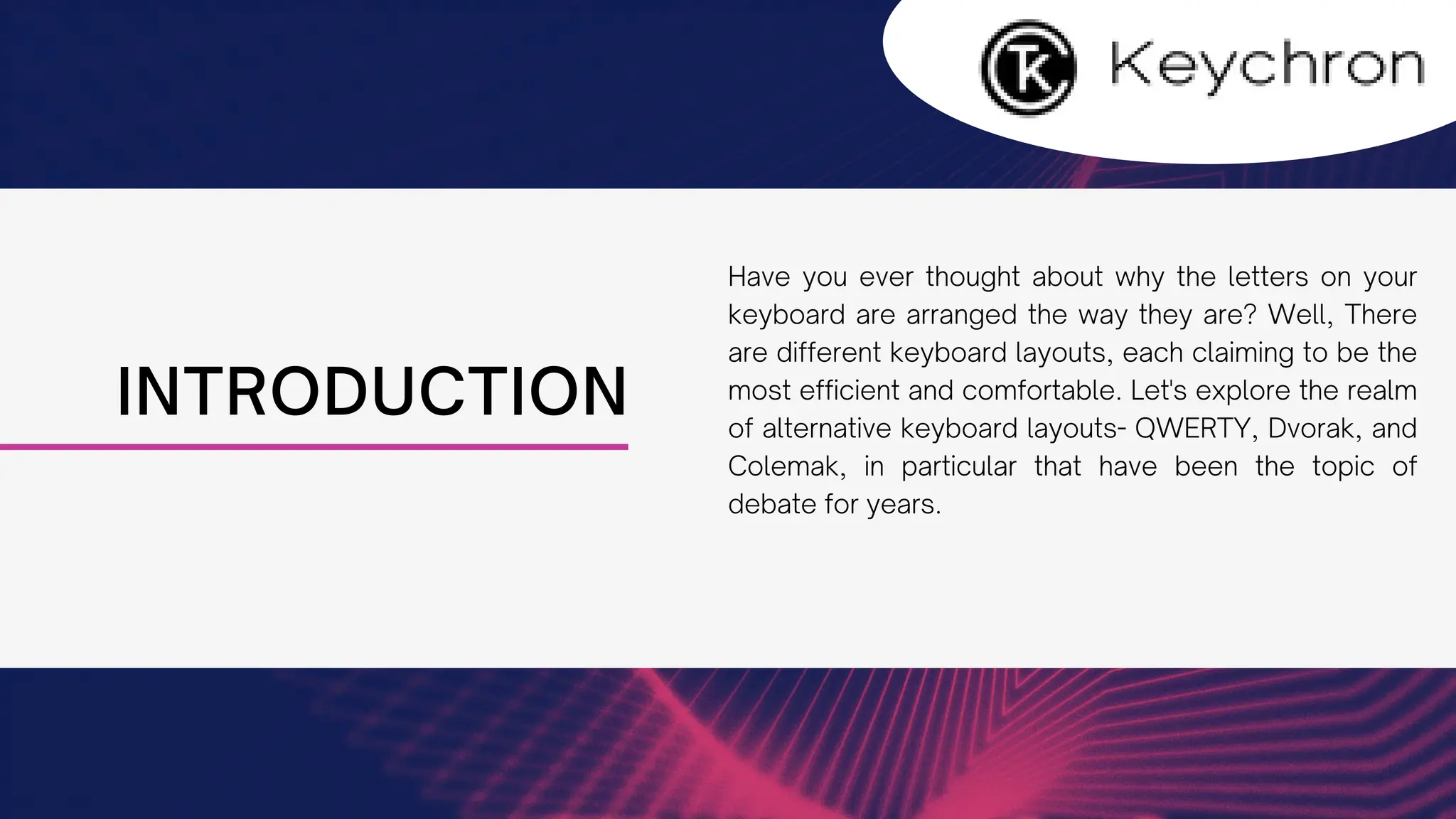 K Keychron

INTRODUCTION

Have you ever thought about why the letters on your keyboard are arranged the way they are? Well, There are different keyboard layouts, each claiming to be the most efficient and comfortable. Let's explore the realm of alternative keyboard layouts- QWERTY, Dvorak, and Colemak, in particular that have been the topic of debate for years.